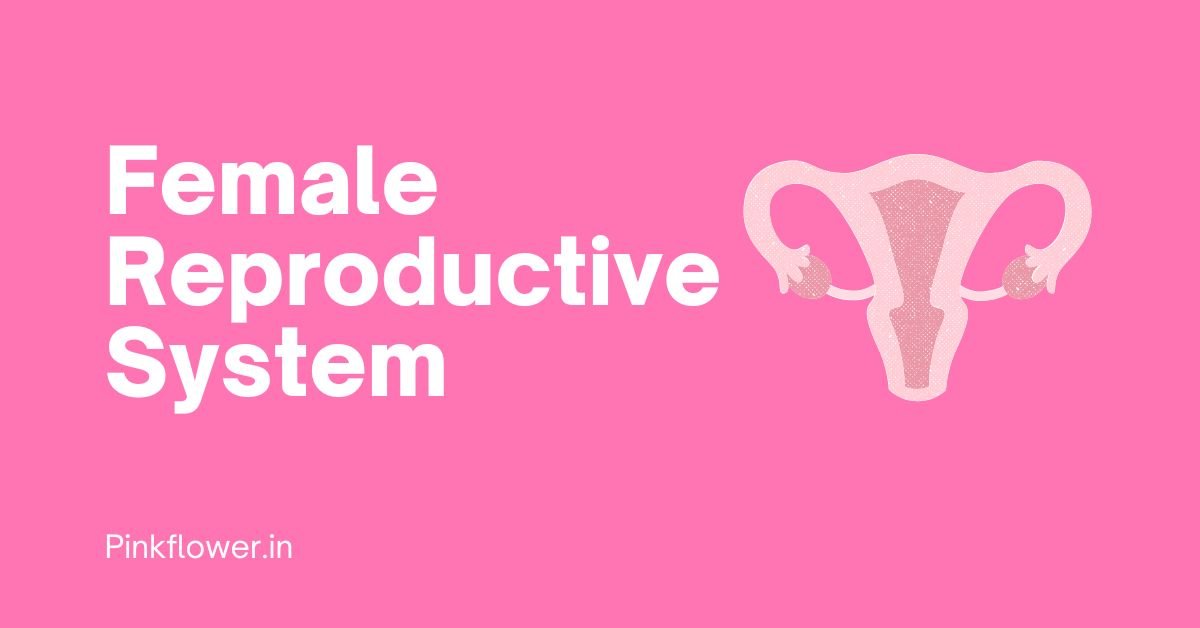 Female Reproductive System

Pinkflower.in